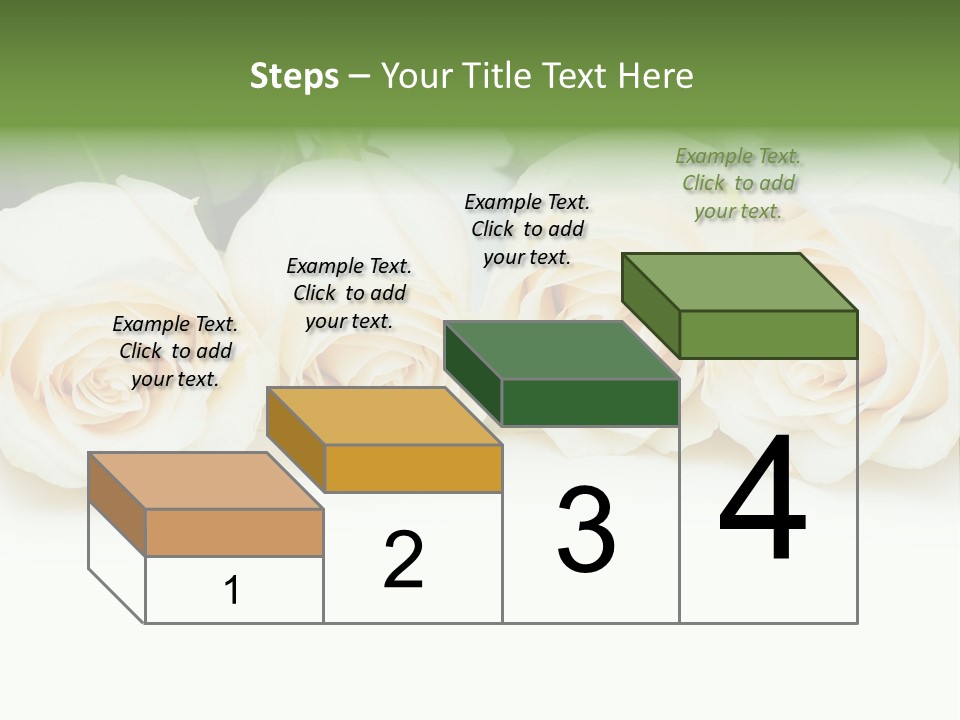 Steps – Your Title Text Here

Example Text. Click to add your text.

Example Text. Click to add your text.

Example Text. Click to add your text.

Example Text. Click to add your text.

1

2

3

4